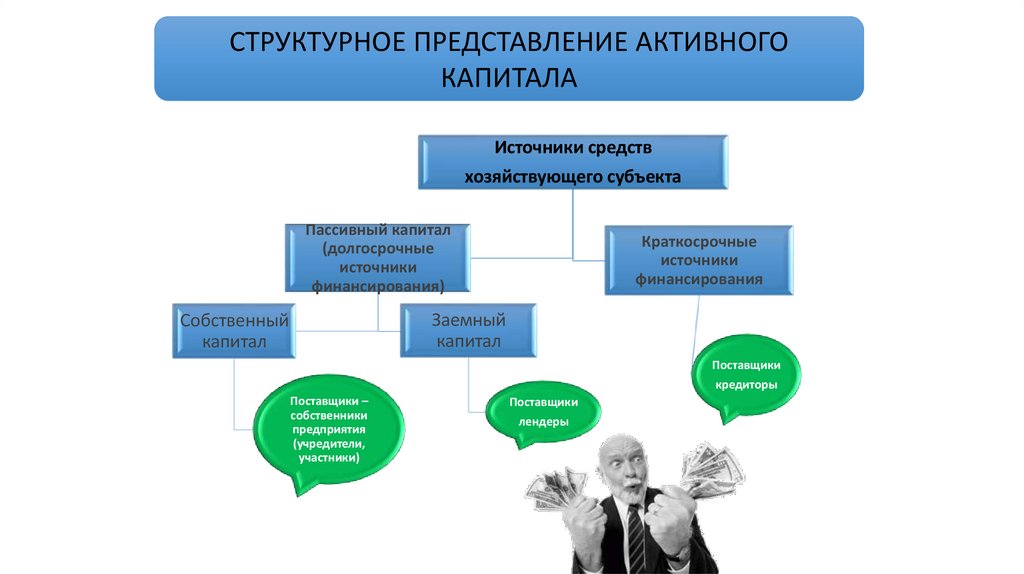 СТРУКТУРНОЕ ПРЕДСТАВЛЕНИЕ АКТИВНОГО КАПИТАЛА

Источники средств хозяйствующего субъекта

Пассивный капитал (долгосрочные источники финансирования)

Краткосрочные источники финансирования

Собственный капитал

Заемный капитал

Поставщики – собственники предприятия (учредители, участники)

Поставщики лендеры

Поставщики кредиторы